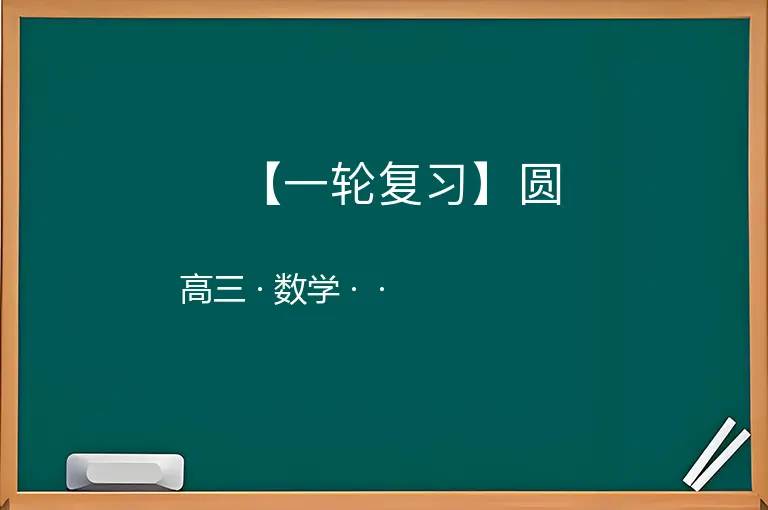 【一轮复习】圆

高三 · 数学 · ·